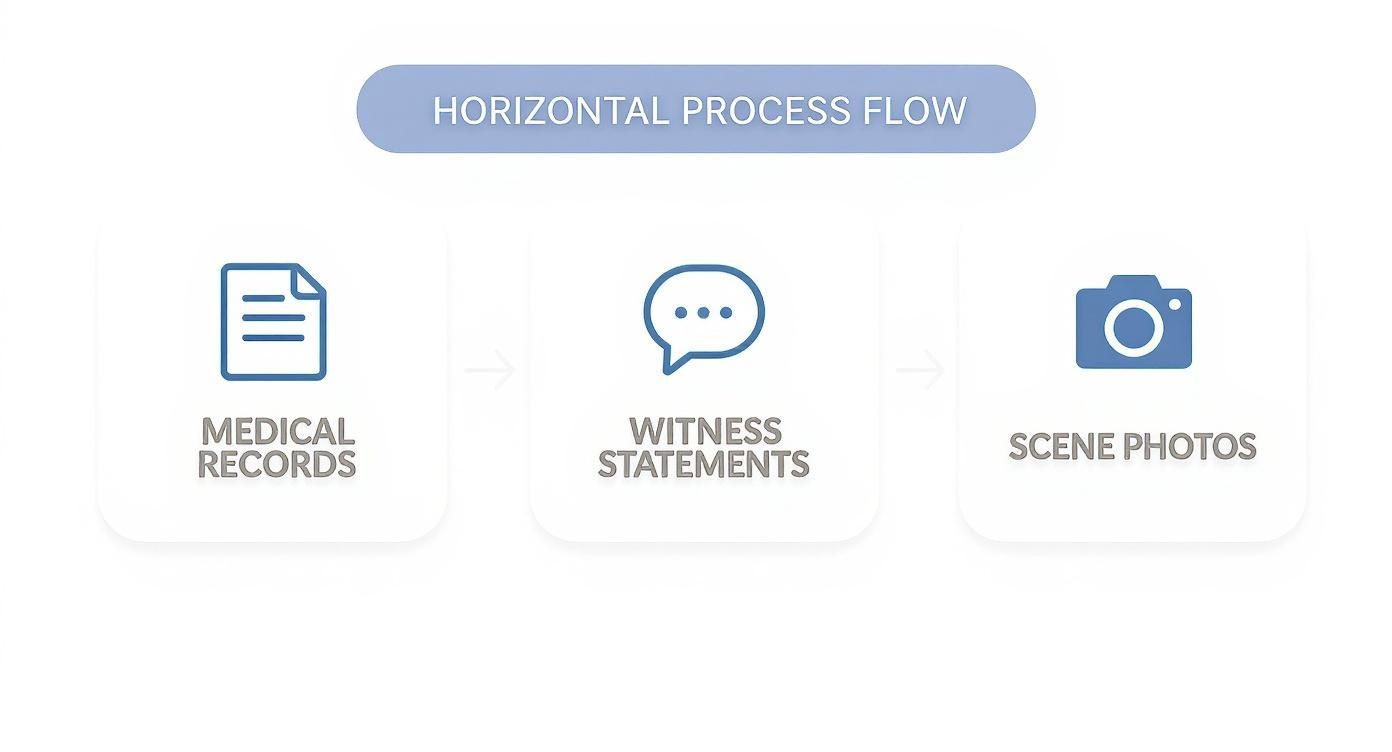 HORIZONTAL PROCESS FLOW

MEDICAL RECORDS

WITNESS STATEMENTS

SCENE PHOTOS